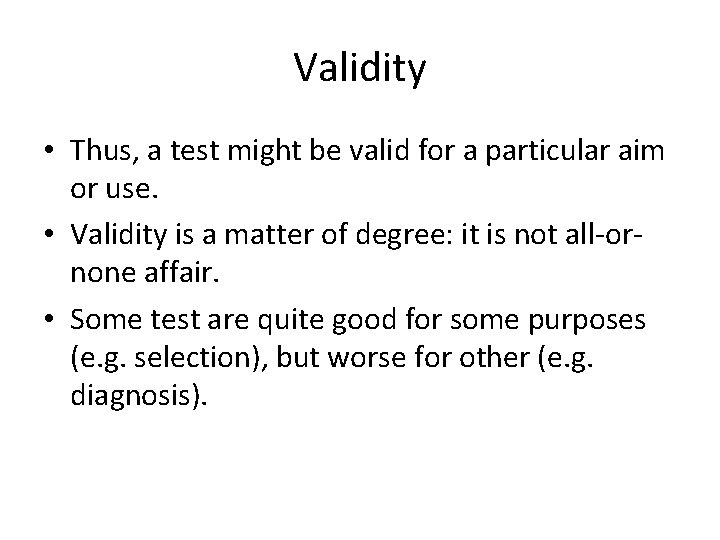 Validity

• Thus, a test might be valid for a particular aim or use.
• Validity is a matter of degree: it is not all-or-none affair.
• Some test are quite good for some purposes (e.g. selection), but worse for other (e.g. diagnosis).